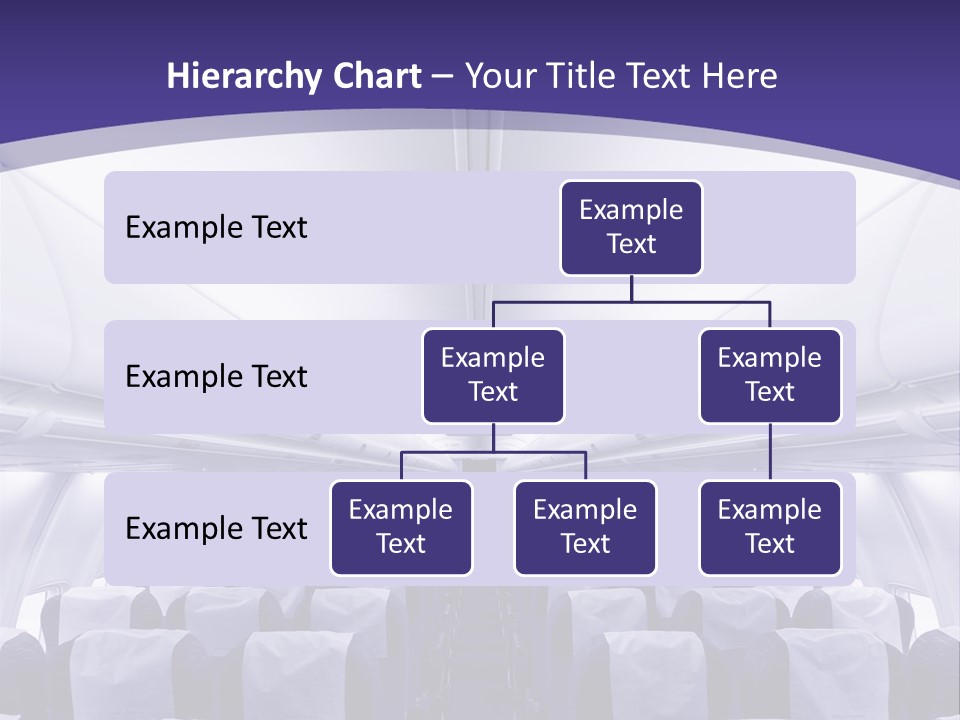 Hierarchy Chart – Your Title Text Here

Example Text

Example Text

Example Text

Example Text

Example Text

Example Text

Example Text

Example Text

Example Text